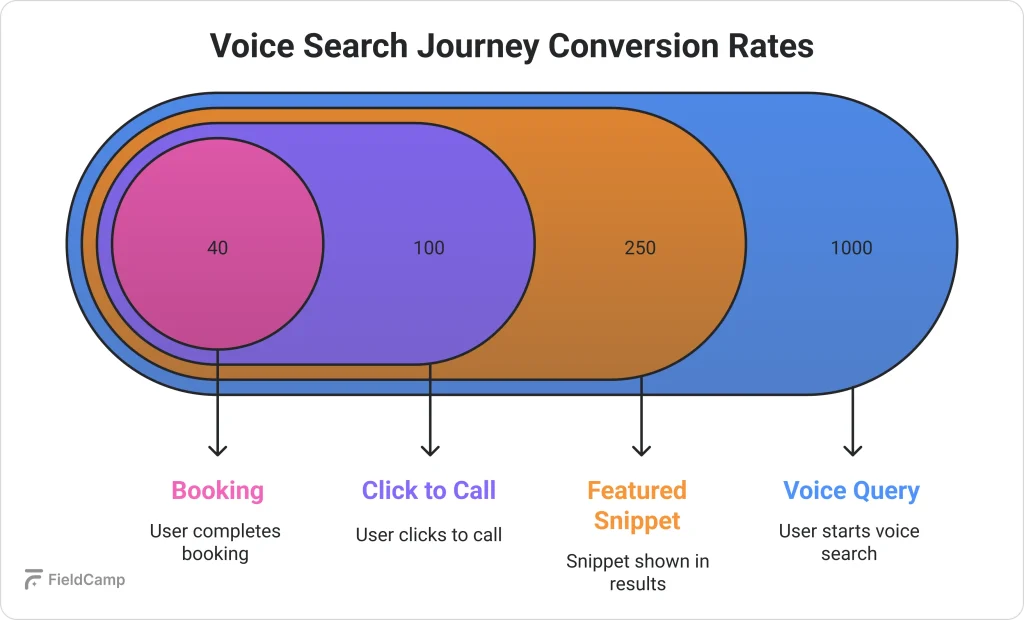 Voice Search Journey Conversion Rates

40

100

250

1000

Booking
User completes booking

Click to Call
User clicks to call

Featured Snippet
Snippet shown in results

Voice Query
User starts voice search

FieldCamp